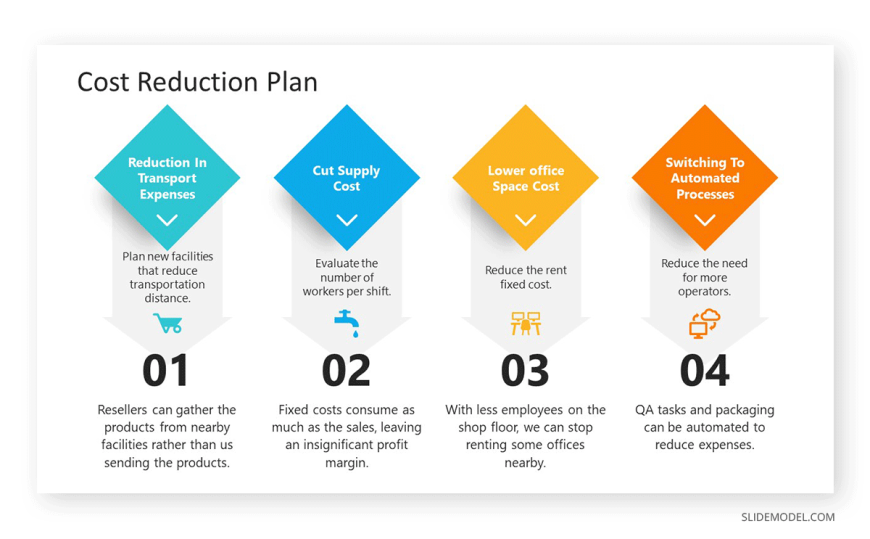 Cost Reduction Plan

Reduction In Transport Expenses

Plan new facilities that reduce transportation distance.

01

Resellers can gather the products from nearby facilities rather than us sending the products.

Cut Supply Cost

Evaluate the number of workers per shift.

02

Fixed costs consume as much as the sales, leaving an insignificant profit margin.

Lower office Space Cost

Reduce the rent fixed cost.

03

With less employees on the shop floor, we can stop renting some offices nearby.

Switching To Automated Processes

Reduce the need for more operators.

04

QA tasks and packaging can be automated to reduce expenses.

SLIDEMODEL.COM